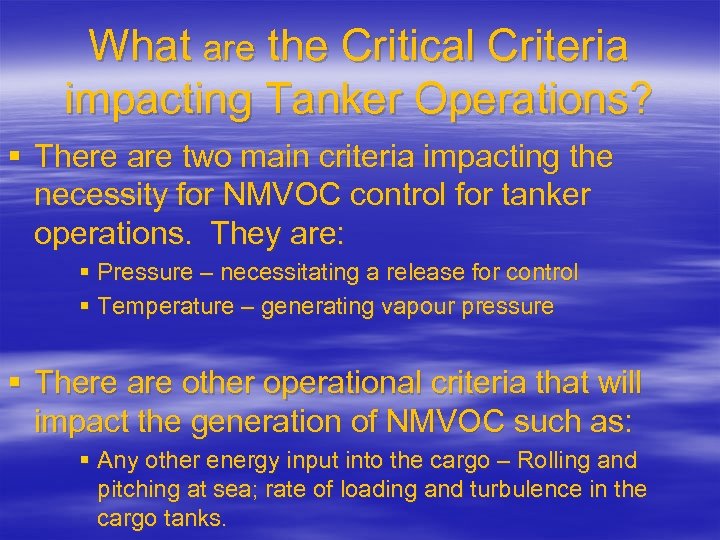 What are the Critical Criteria impacting Tanker Operations?

▪ There are two main criteria impacting the necessity for NMVOC control for tanker operations. They are:

▪ Pressure – necessitating a release for control
▪ Temperature – generating vapour pressure

▪ There are other operational criteria that will impact the generation of NMVOC such as:

▪ Any other energy input into the cargo – Rolling and pitching at sea; rate of loading and turbulence in the cargo tanks.